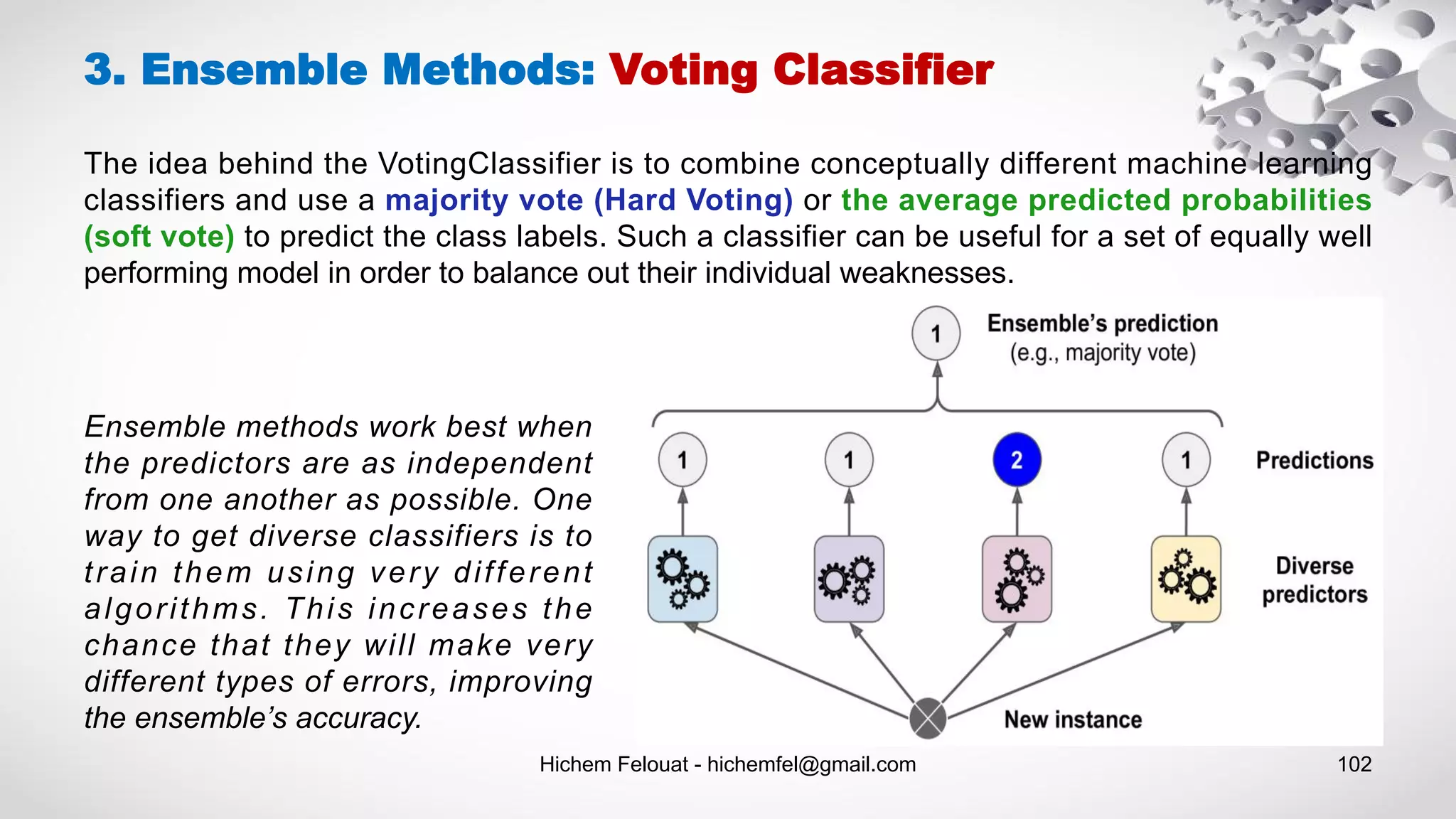 3. Ensemble Methods: Voting Classifier

The idea behind the VotingClassifier is to combine conceptually different machine learning classifiers and use a majority vote (Hard Voting) or the average predicted probabilities (soft vote) to predict the class labels. Such a classifier can be useful for a set of equally well performing model in order to balance out their individual weaknesses.

Ensemble methods work best when the predictors are as independent from one another as possible. One way to get diverse classifiers is to train them using very different algorithms. This increases the chance that they will make very different types of errors, improving the ensemble's accuracy.

1
Ensemble's prediction
(e.g., majority vote)

1 1 2 1
Predictions

Diverse predictors

New instance

Hichem Felouat - hichemfel@gmail.com

102